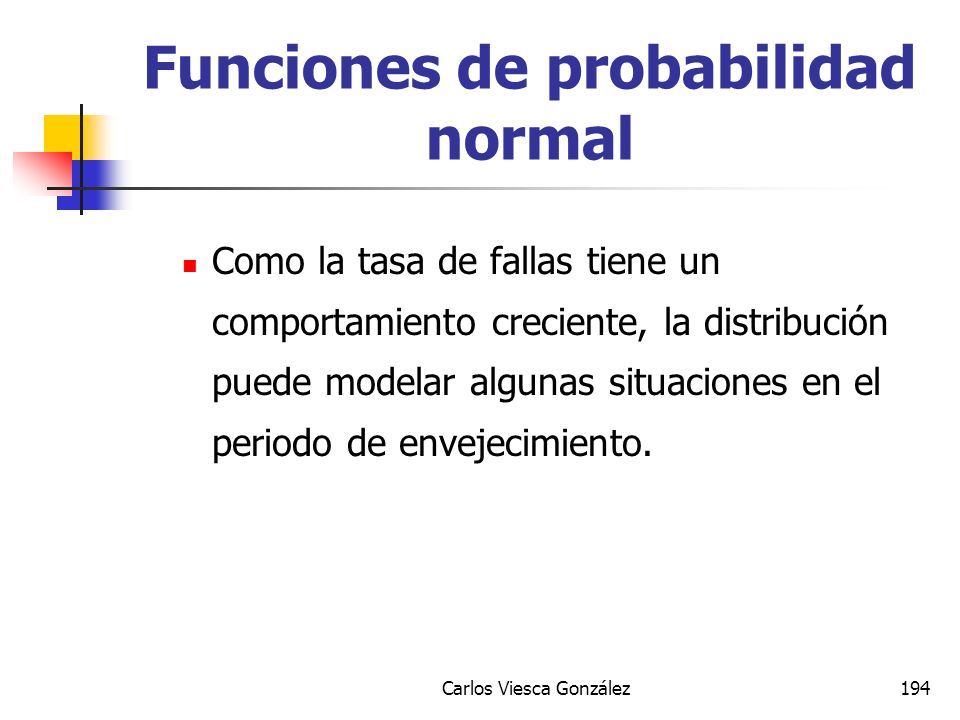 Funciones de probabilidad normal

Como la tasa de fallas tiene un comportamiento creciente, la distribución puede modelar algunas situaciones en el periodo de envejecimiento.

Carlos Viesca González

194